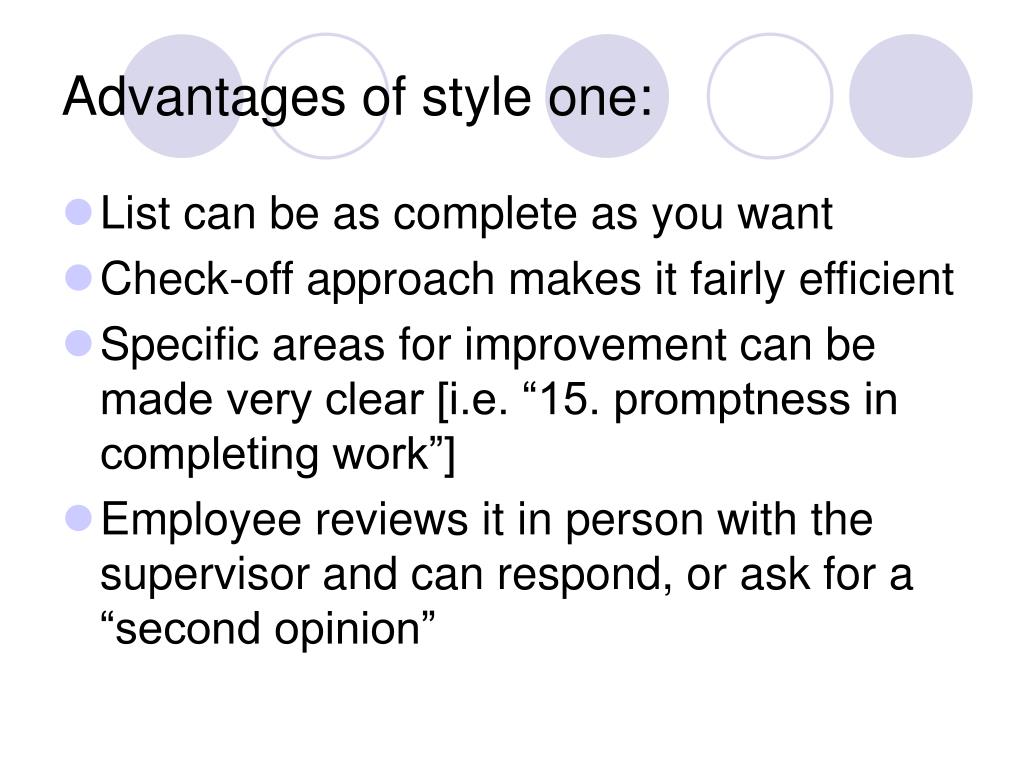 Advantages of style one:

- List can be as complete as you want
- Check-off approach makes it fairly efficient
- Specific areas for improvement can be made very clear [i.e. “15. promptness in completing work”]
- Employee reviews it in person with the supervisor and can respond, or ask for a “second opinion”